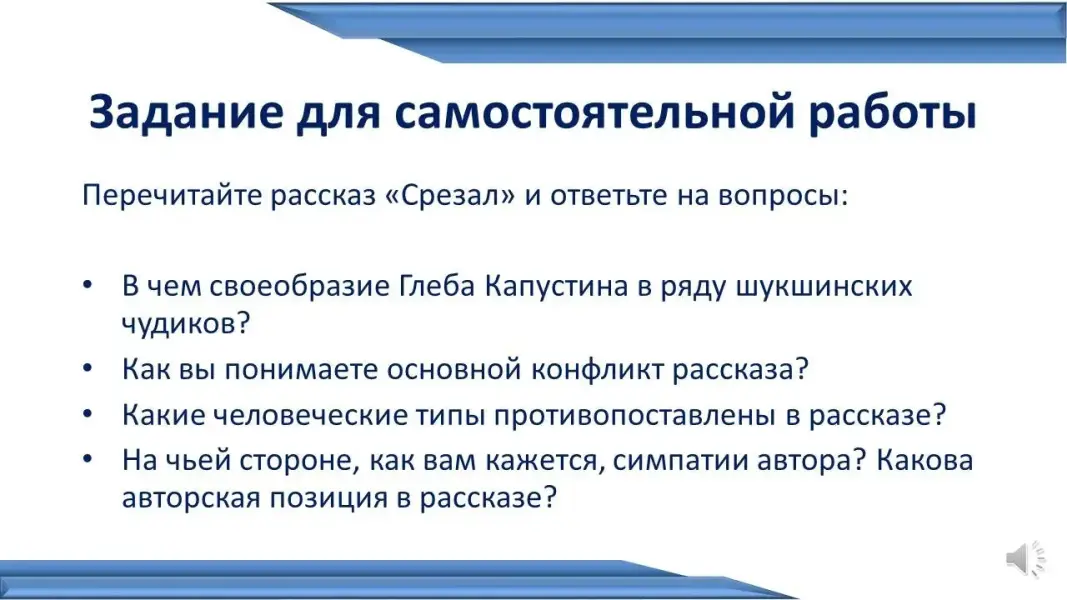 Задание для самостоятельной работы

Перечитайте рассказ «Срезал» и ответьте на вопросы:

• В чем своеобразие Глеба Капустина в ряду шукшинских чудиков?
• Как вы понимаете основной конфликт рассказа?
• Какие человеческие типы противопоставлены в рассказе?
• На чьей стороне, как вам кажется, симпатии автора? Какова авторская позиция в рассказе?